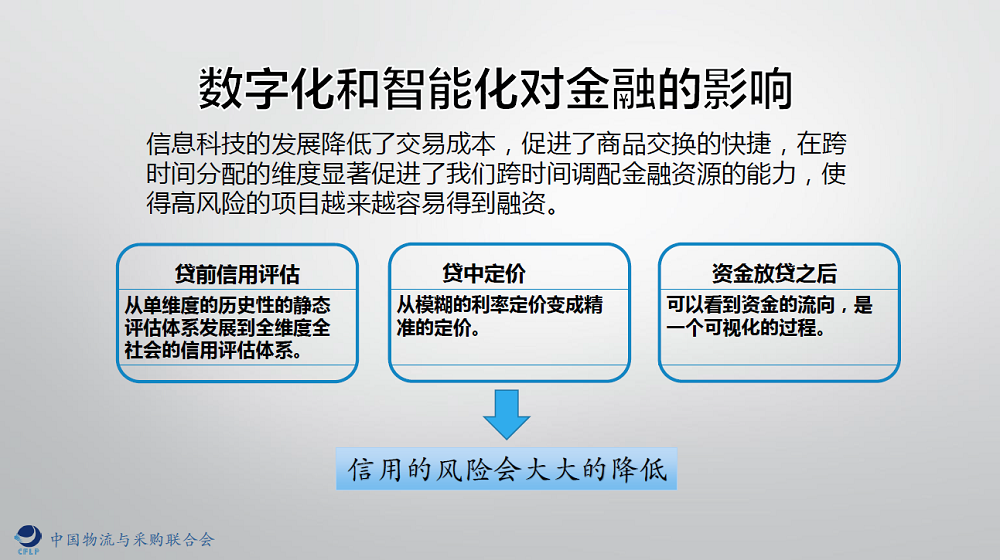 数字化和智能化对金融的影响

信息科技的发展降低了交易成本，促进了商品交换的快捷，在跨时间分配的维度显著促进了我们跨时间调配金融资源的能力，使得高风险的项目越来越容易得到融资。

贷前信用评估

从单维度的历史性的静态评估体系发展到全维度全社会的信用评估体系。

贷中定价

从模糊的利率定价变成精准的定价。

资金放贷之后

可以看到资金的流向，是一个可视化的过程。

信用的风险会大大的降低

CFLP 中国物流与采购联合会